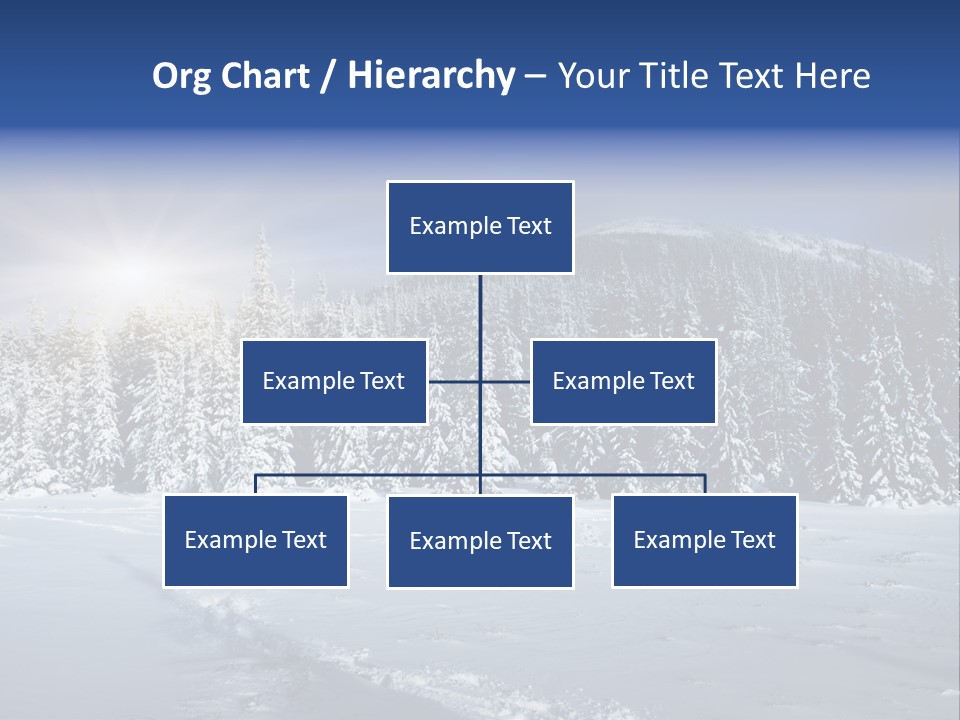 Org Chart / Hierarchy – Your Title Text Here

Example Text

Example Text

Example Text

Example Text

Example Text

Example Text